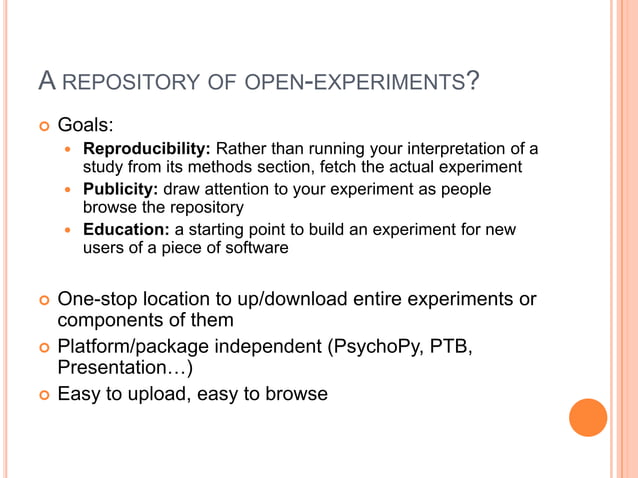 A REPOSITORY OF OPEN-EXPERIMENTS?

Goals:

Reproducibility: Rather than running your interpretation of a study from its methods section, fetch the actual experiment

Publicity: draw attention to your experiment as people browse the repository

Education: a starting point to build an experiment for new users of a piece of software

One-stop location to up/download entire experiments or components of them

Platform/package independent (PsychoPy, PTB, Presentation…)

Easy to upload, easy to browse